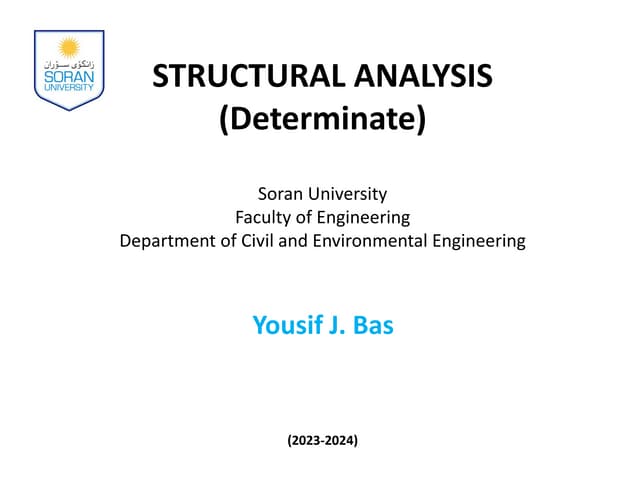 زانکۆی سۆران
SORAN
UNIVERSITY

STRUCTURAL ANALYSIS
(Determinate)

Soran University
Faculty of Engineering
Department of Civil and Environmental Engineering

Yousif J. Bas

(2023-2024)